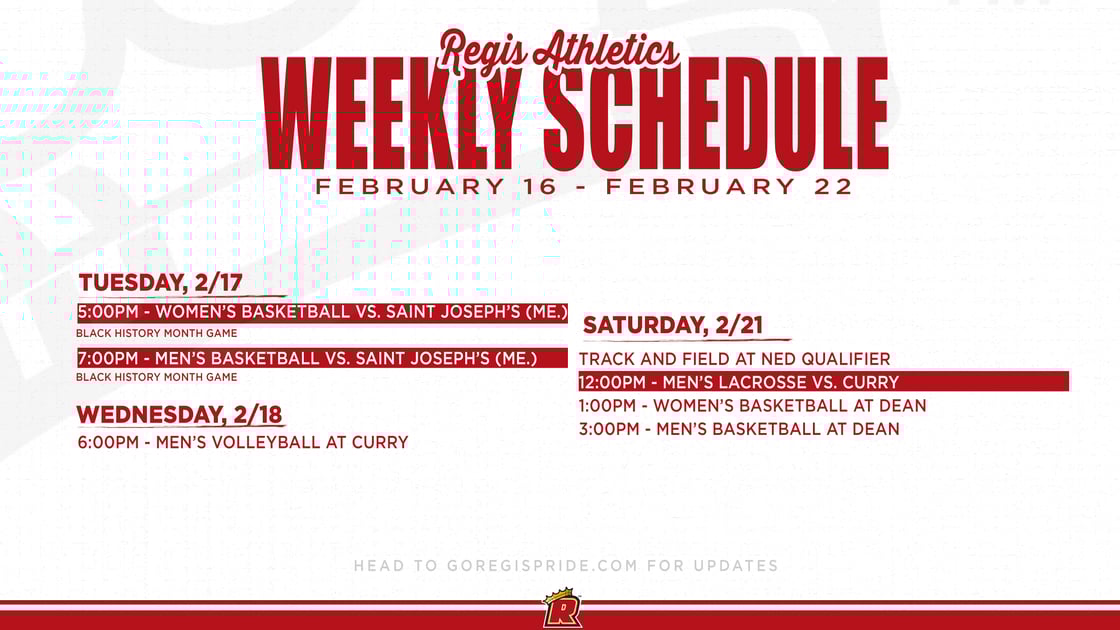 Regis Athletics
WEEKLY SCHEDULE
FEBRUARY 16 - FEBRUARY 22

TUESDAY, 2/17
5:00PM - WOMEN'S BASKETBALL VS. SAINT JOSEPH'S (ME.)
BLACK HISTORY MONTH GAME
7:00PM - MEN'S BASKETBALL VS. SAINT JOSEPH'S (ME.)
BLACK HISTORY MONTH GAME

WEDNESDAY, 2/18
6:00PM - MEN'S VOLLEYBALL AT CURRY

SATURDAY, 2/21
TRACK AND FIELD AT NED QUALIFIER
12:00PM - MEN'S LACROSSE VS. CURRY
1:00PM - WOMEN'S BASKETBALL AT DEAN
3:00PM - MEN'S BASKETBALL AT DEAN

HEAD TO GOREGISPRIDE.COM FOR UPDATES

R